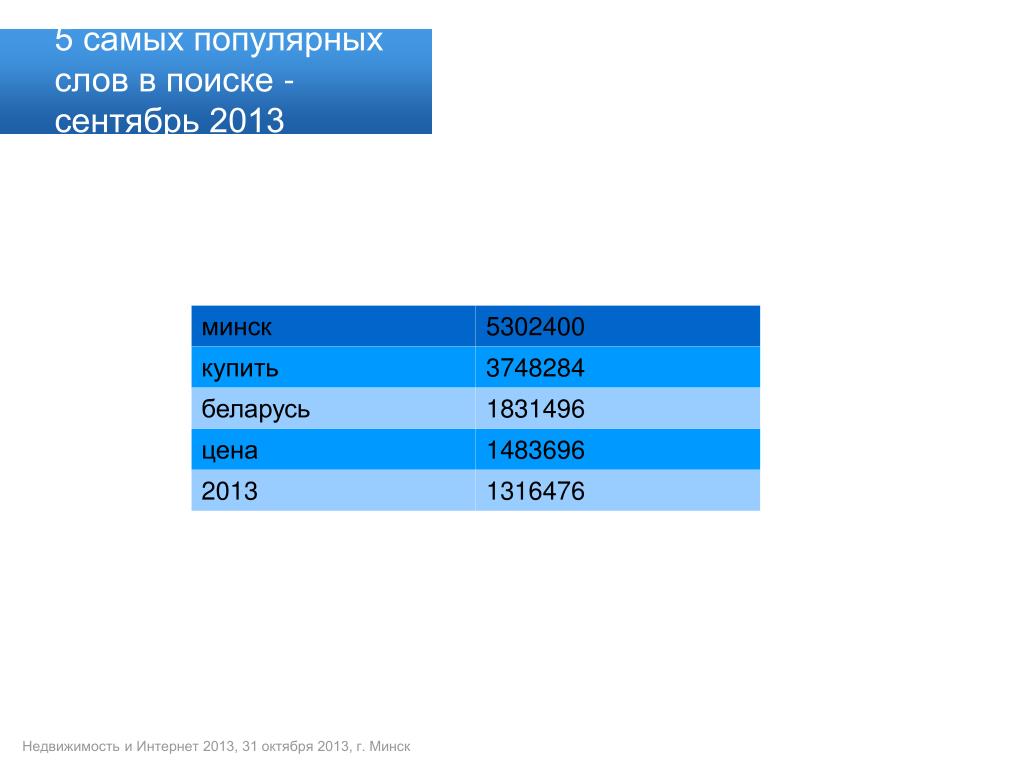 5 самых популярных слов в поиске - сентябрь 2013

| минск | 5302400 |
|---|---|
| купить | 3748284 |
| беларусь | 1831496 |
| цена | 1483696 |
| 2013 | 1316476 |

Недвижимость и Интернет 2013, 31 октября 2013, г. Минск